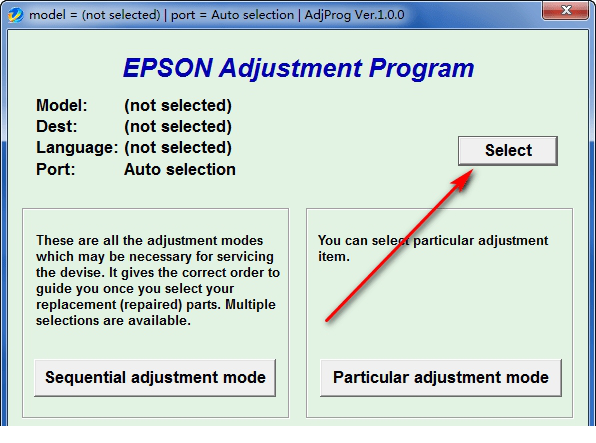 model = (not selected) | port = Auto selection | AdjProg Ver.1.0.0

EPSON Adjustment Program

Model: (not selected)
Dest: (not selected)
Language: (not selected)
Port: Auto selection

Select

These are all the adjustment modes which may be necessary for servicing the devise. It gives the correct order to guide you once you select your replacement (repaired) parts. Multiple selections are available.

Sequential adjustment mode

You can select particular adjustment item.

Particular adjustment mode